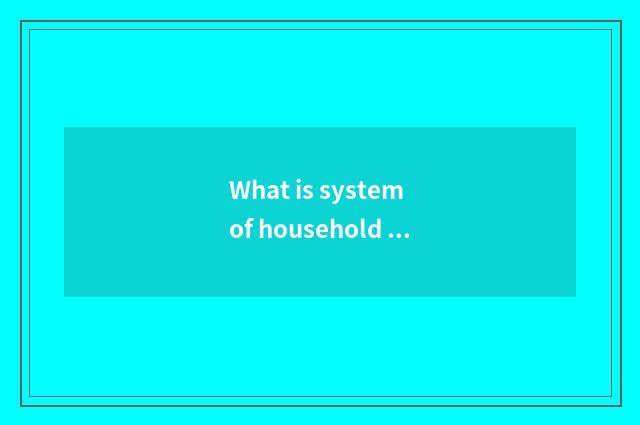 What is system of household ...